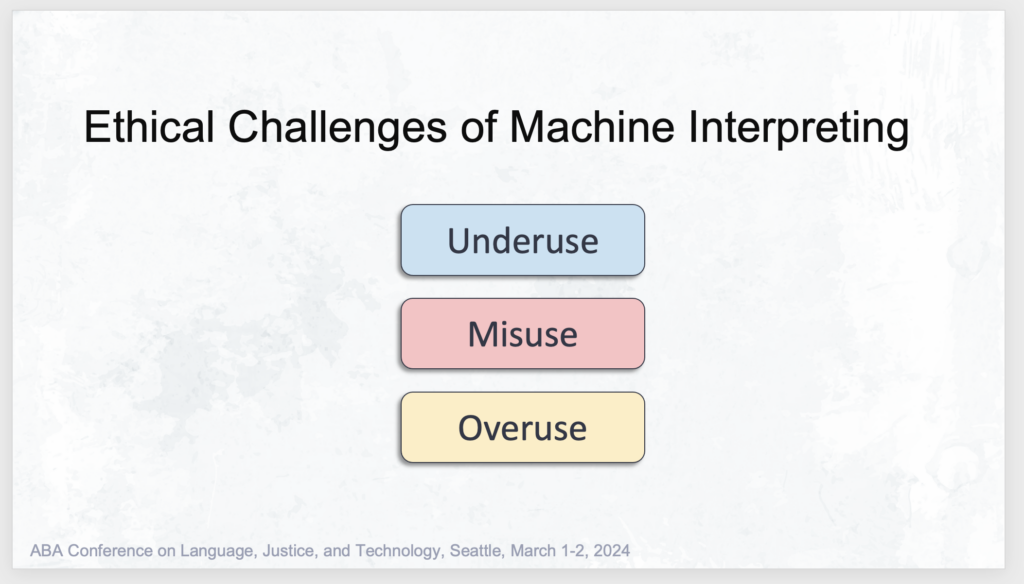 Ethical Challenges of Machine Interpreting

Underuse

Misuse

Overuse

ABA Conference on Language, Justice, and Technology, Seattle, March 1-2, 2024